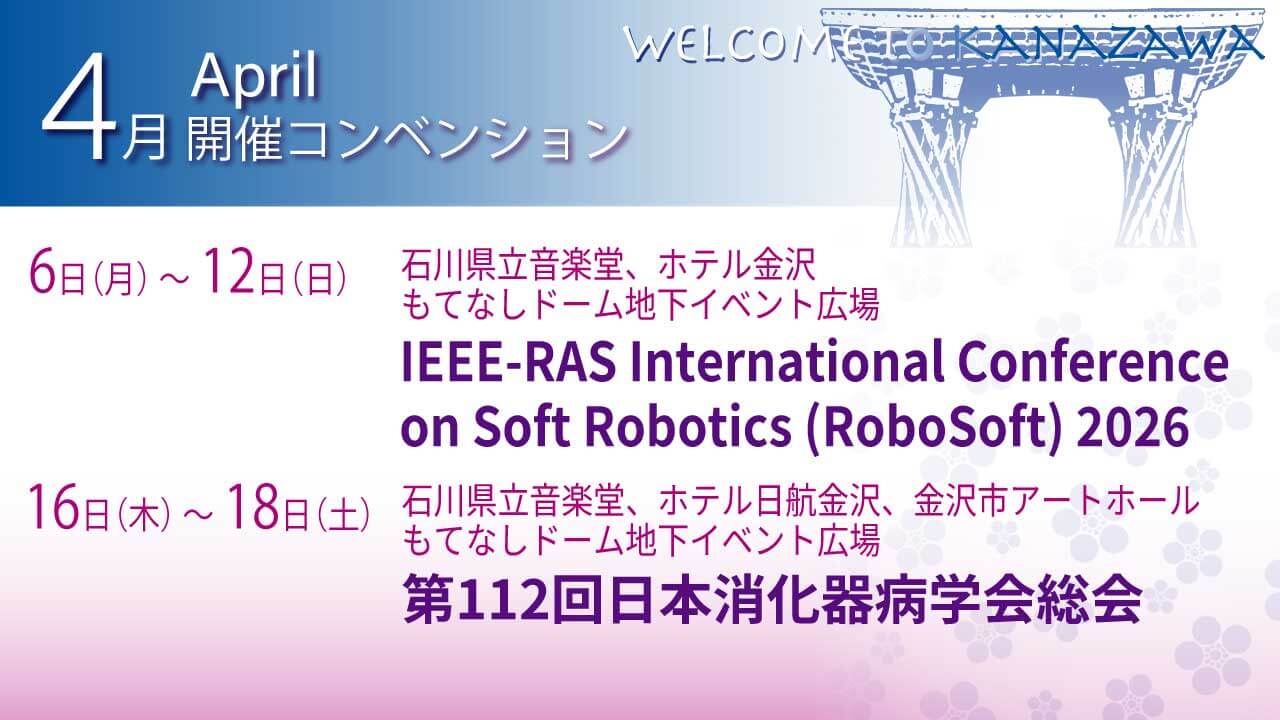 WELCOME TO KANAZAWA

4月 April 開催コンベンション

6日(月)～12日(日)
石川県立音楽堂、ホテル金沢
もてなしドーム地下イベント広場
IEEE-RAS International Conference on Soft Robotics (RoboSoft) 2026

16日(木)～18日(土)
石川県立音楽堂、ホテル日航金沢、金沢市アートホール
もてなしドーム地下イベント広場
第112回日本消化器病学会総会